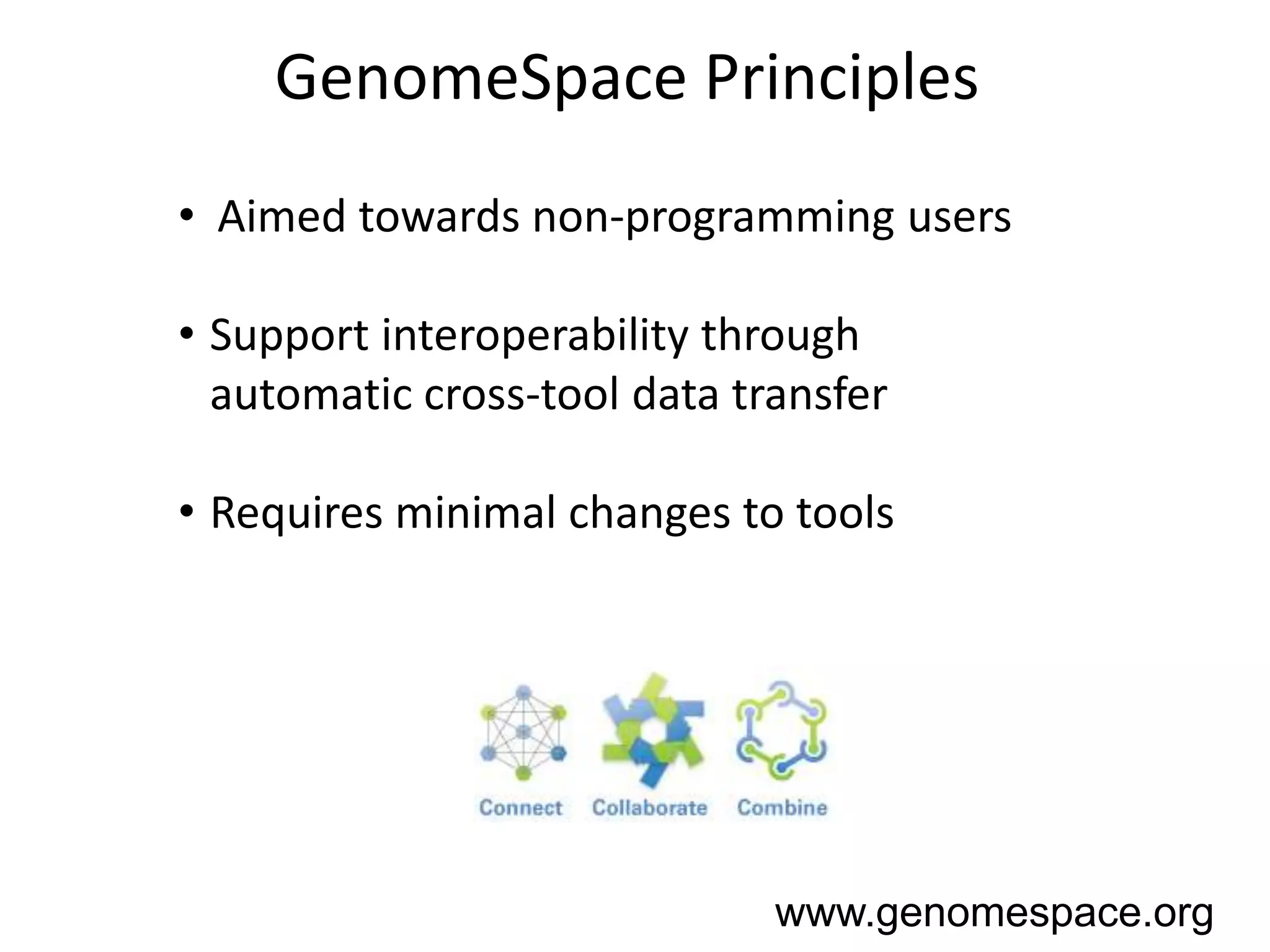 GenomeSpace Principles

• Aimed towards non-programming users

• Support interoperability through automatic cross-tool data transfer

• Requires minimal changes to tools

Connect Collaborate Combine

www.genomespace.org